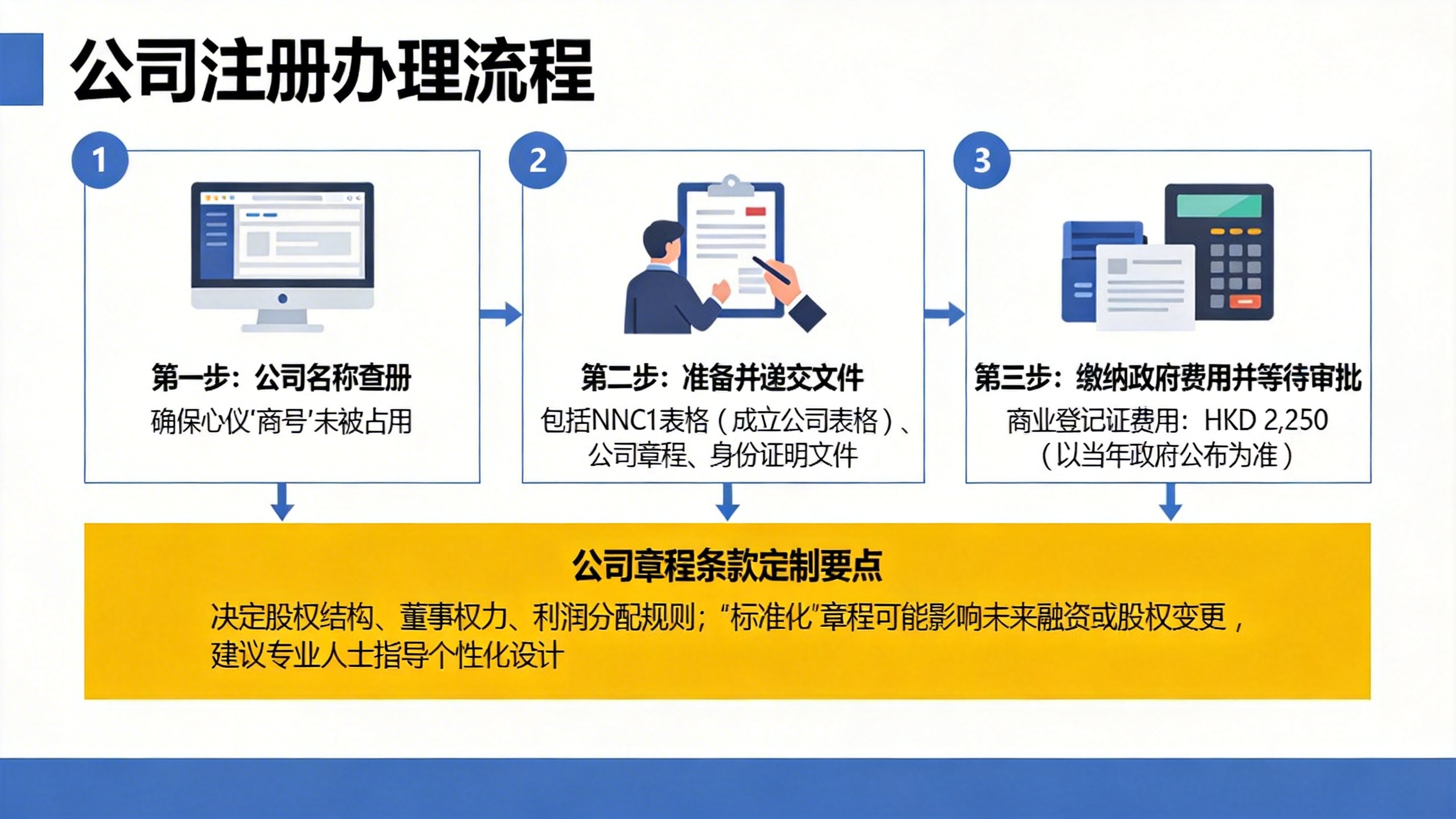 公司注册办理流程

1

第一步：公司名称查册
确保心仪‘商号’未被占用

2

第二步：准备并递交文件
包括NNC1表格（成立公司表格）、公司章程、身份证明文件

3

第三步：缴纳政府费用并等待审批
商业登记证费用：HKD 2,250（以当年政府公布为准）

公司章程条款定制要点
决定股权结构、董事权力、利润分配规则；“标准化”章程可能影响未来融资或股权变更，建议专业人士指导个性化设计